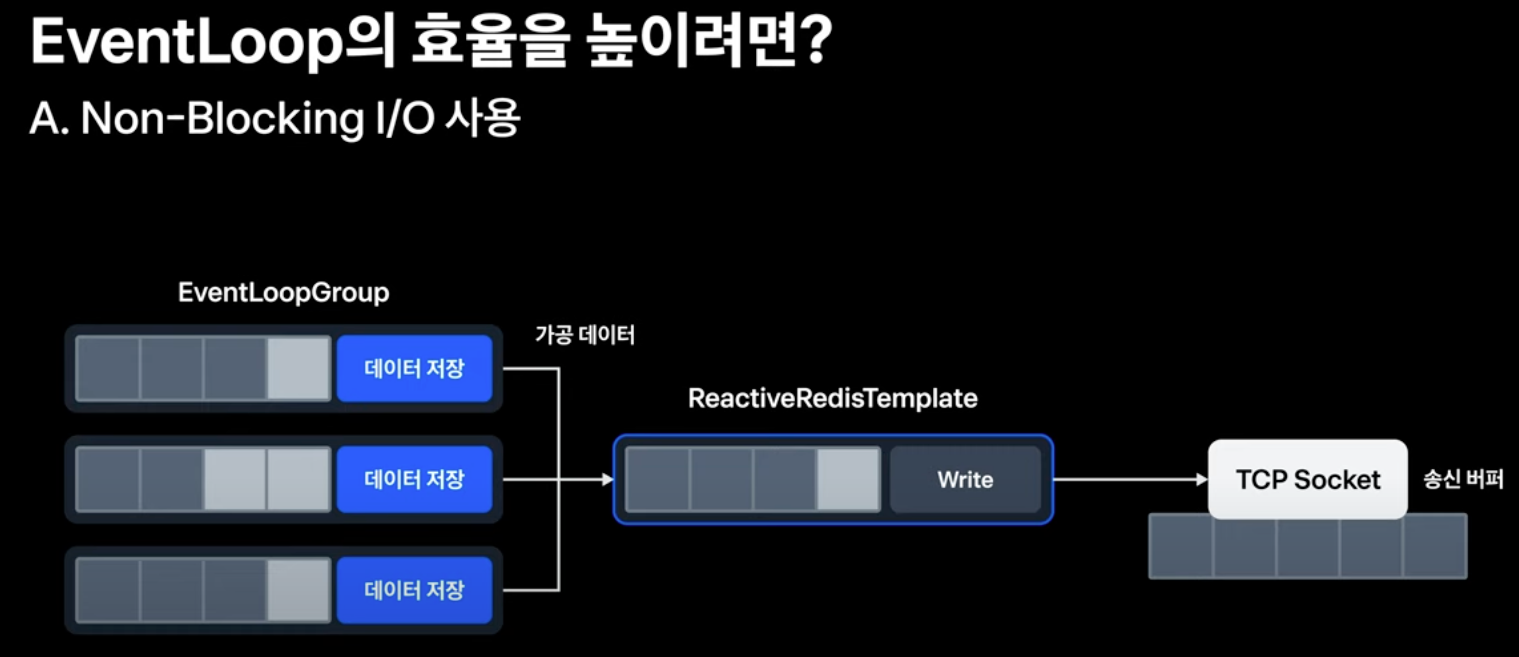 EventLoop의 효율을 높이려면?

A. Non-Blocking I/O 사용

EventLoopGroup

데이터 저장

데이터 저장

데이터 저장

가공 데이터

ReactiveRedisTemplate

Write

TCP Socket

송신 버퍼